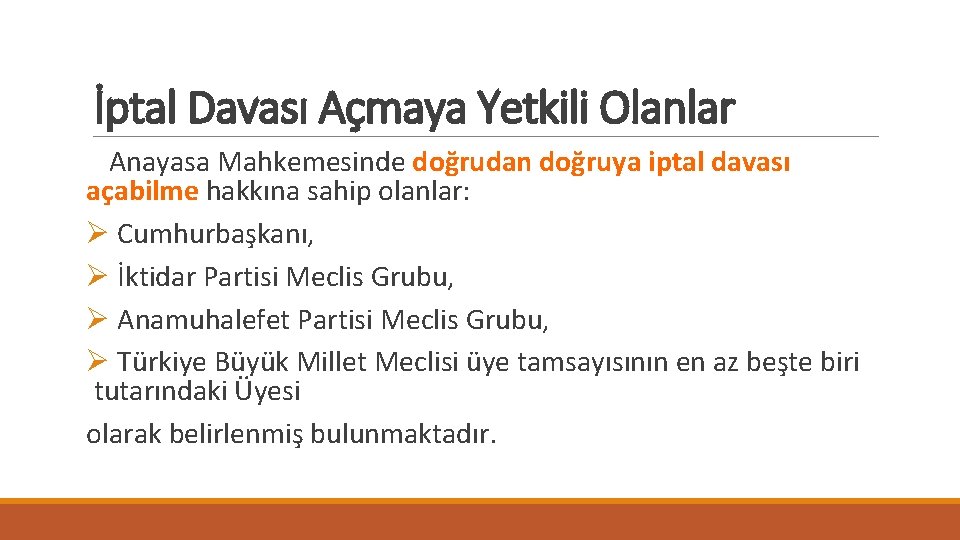 İptal Davası Açmaya Yetkili Olanlar

Anayasa Mahkemesinde doğrudan doğruya iptal davası açabilme hakkına sahip olanlar:

➢ Cumhurbaşkanı,

➢ İktidar Partisi Meclis Grubu,

➢ Anamuhalefet Partisi Meclis Grubu,

➢ Türkiye Büyük Millet Meclisi üye tamsayısının en az beşte biri tutarındaki Üyesi

olarak belirlenmiş bulunmaktadır.